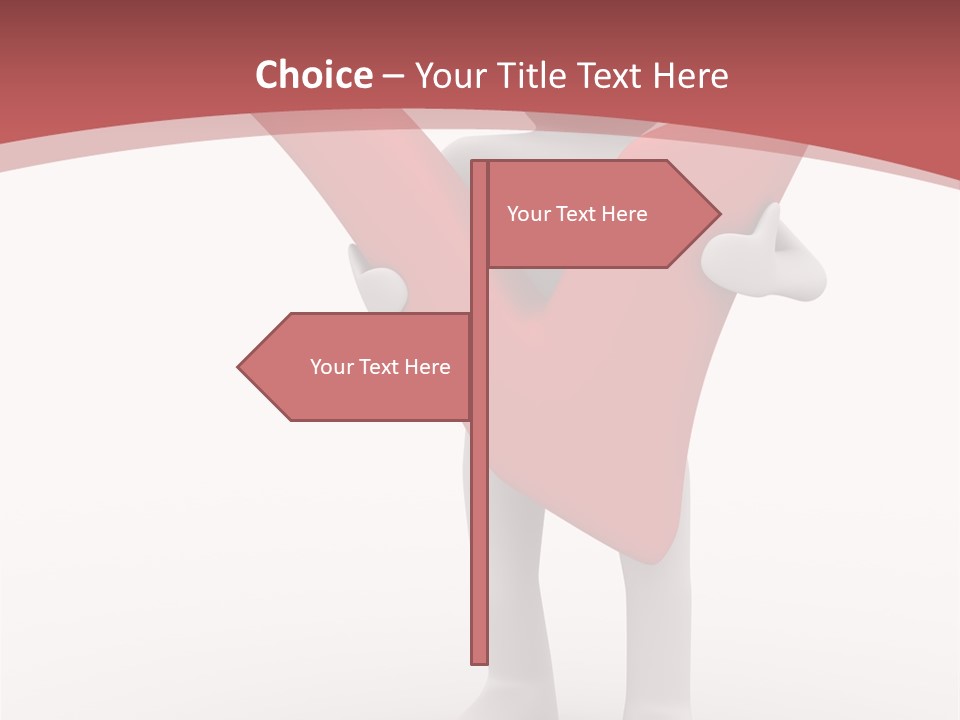 Choice – Your Title Text Here

Your Text Here

Your Text Here